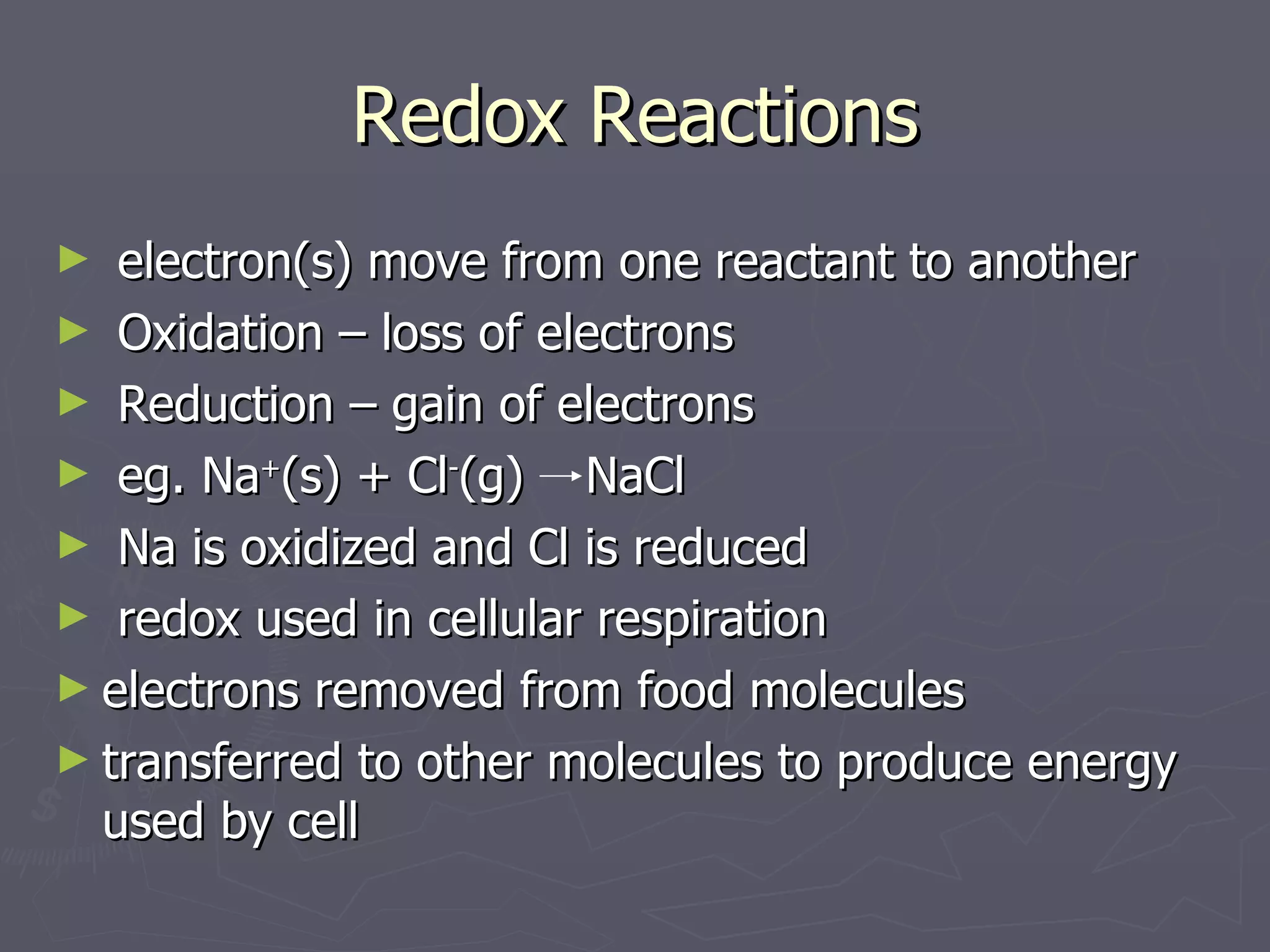 Redox Reactions

► electron(s) move from one reactant to another
► Oxidation – loss of electrons
► Reduction – gain of electrons
► eg. $Na^+(s) + Cl^-(g) \rightarrow NaCl$
► Na is oxidized and Cl is reduced
► redox used in cellular respiration
► electrons removed from food molecules
► transferred to other molecules to produce energy used by cell